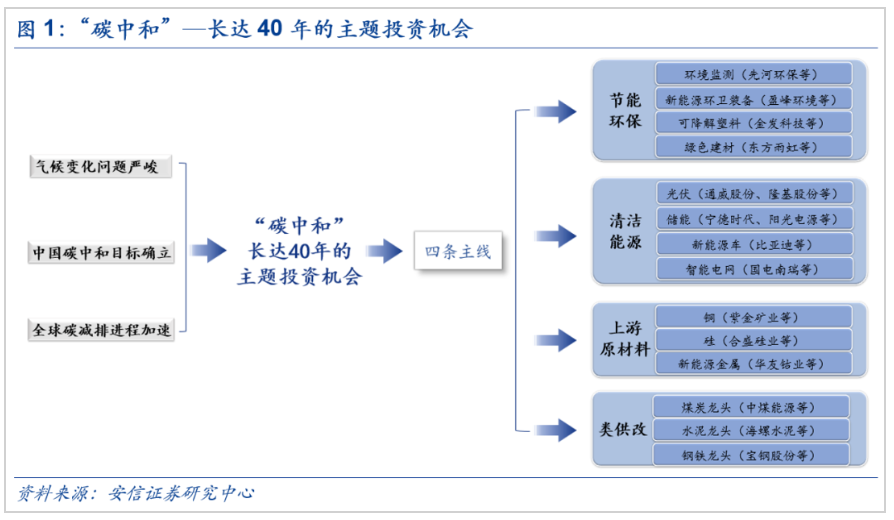 图 1：“碳中和”—长达 40 年的主题投资机会

气候变化问题严峻

中国碳中和目标确立

全球碳减排进程加速

“碳中和”
长达40年的
主题投资机会

四条主线

节能环保
环境监测（先河环保等）
新能源环卫装备（盈峰环境等）
可降解塑料（金发科技等）
绿色建材（东方雨虹等）

清洁能源
光伏（通威股份、隆基股份等）
储能（宁德时代、阳光电源等）
新能源车（比亚迪等）
智能电网（国电南瑞等）

上游原材料
铜（紫金矿业等）
硅（合盛硅业等）
新能源金属（华友钴业等）

类供改
煤炭龙头（中煤能源等）
水泥龙头（海螺水泥等）
钢铁龙头（宝钢股份等）

资料来源：安信证券研究中心